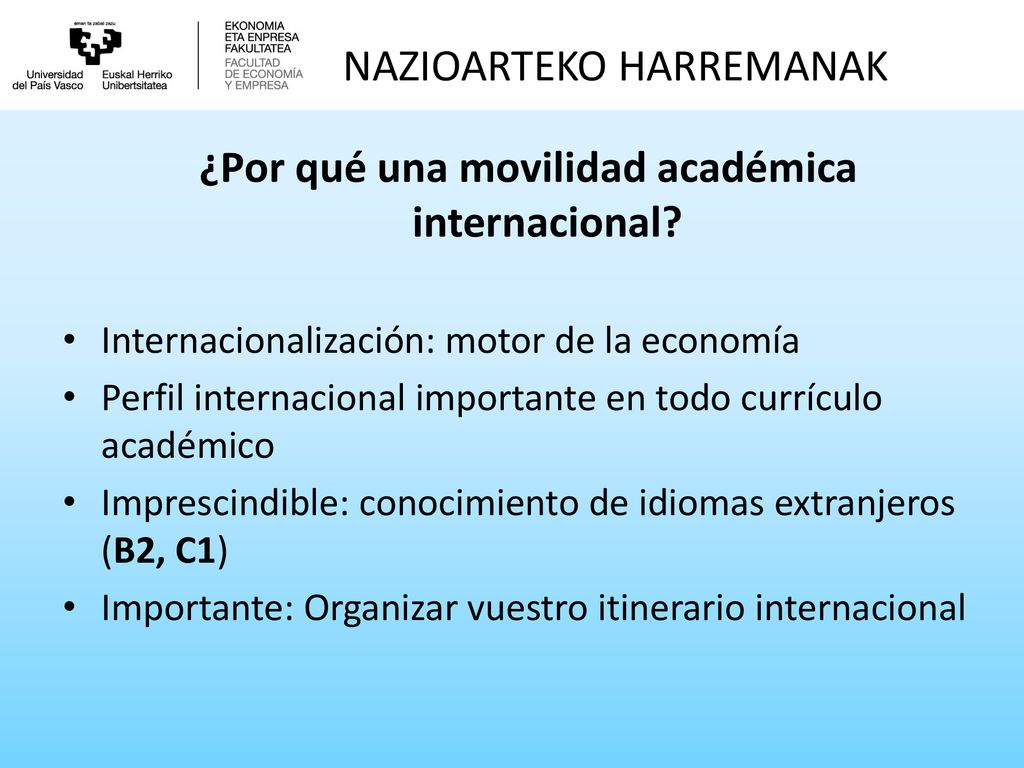 eman ta zabal zazu

Universidad del País Vasco
Euskal Herriko Unibertsitatea

EKONOMIA ETA ENPRESA FAKULTATEA
FACULTAD DE ECONOMÍA Y EMPRESA

NAZIOARTEKO HARREMANAK

¿Por qué una movilidad académica internacional?

• Internacionalización: motor de la economía
• Perfil internacional importante en todo currículo académico
• Imprescindible: conocimiento de idiomas extranjeros (B2, C1)
• Importante: Organizar vuestro itinerario internacional